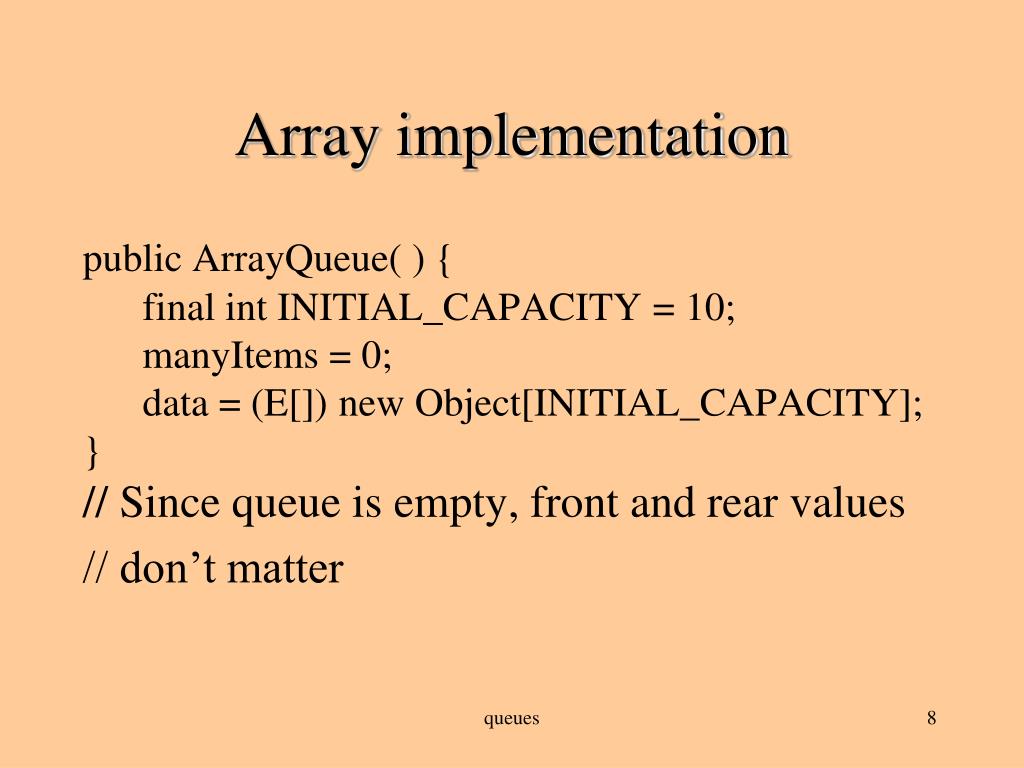 Array implementation

public ArrayQueue( ) {
final int INITIAL_CAPACITY = 10;
manyItems = 0;
data = (E[]) new Object[INITIAL_CAPACITY];
}

// Since queue is empty, front and rear values

// don’t matter

queues

8